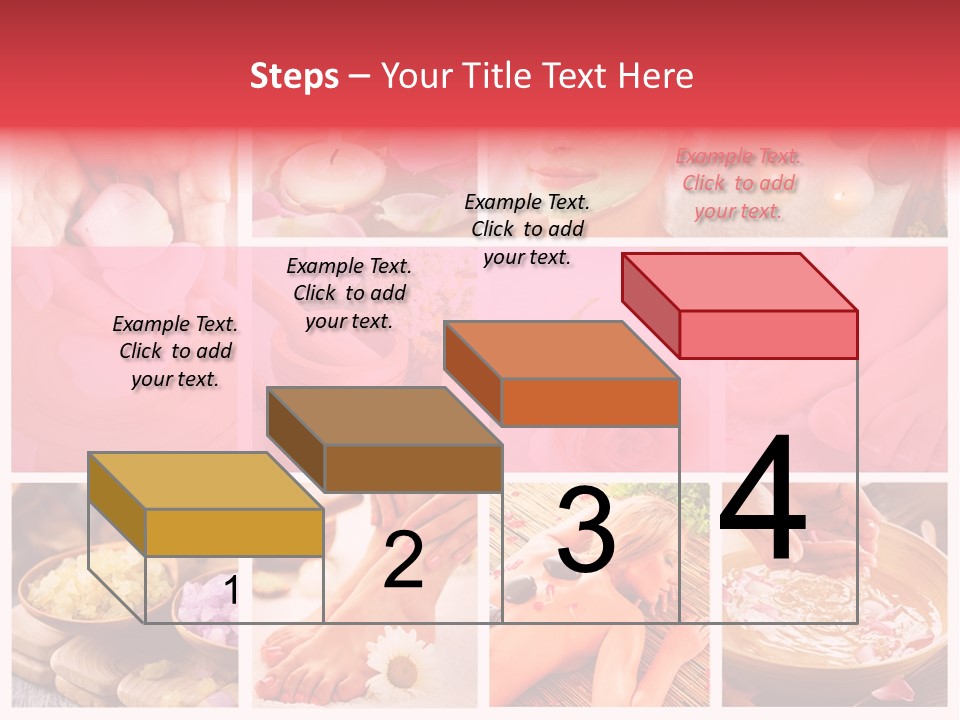 Steps – Your Title Text Here

Example Text. Click to add your text.

Example Text. Click to add your text.

Example Text. Click to add your text.

Example Text. Click to add your text.

1

2

3

4